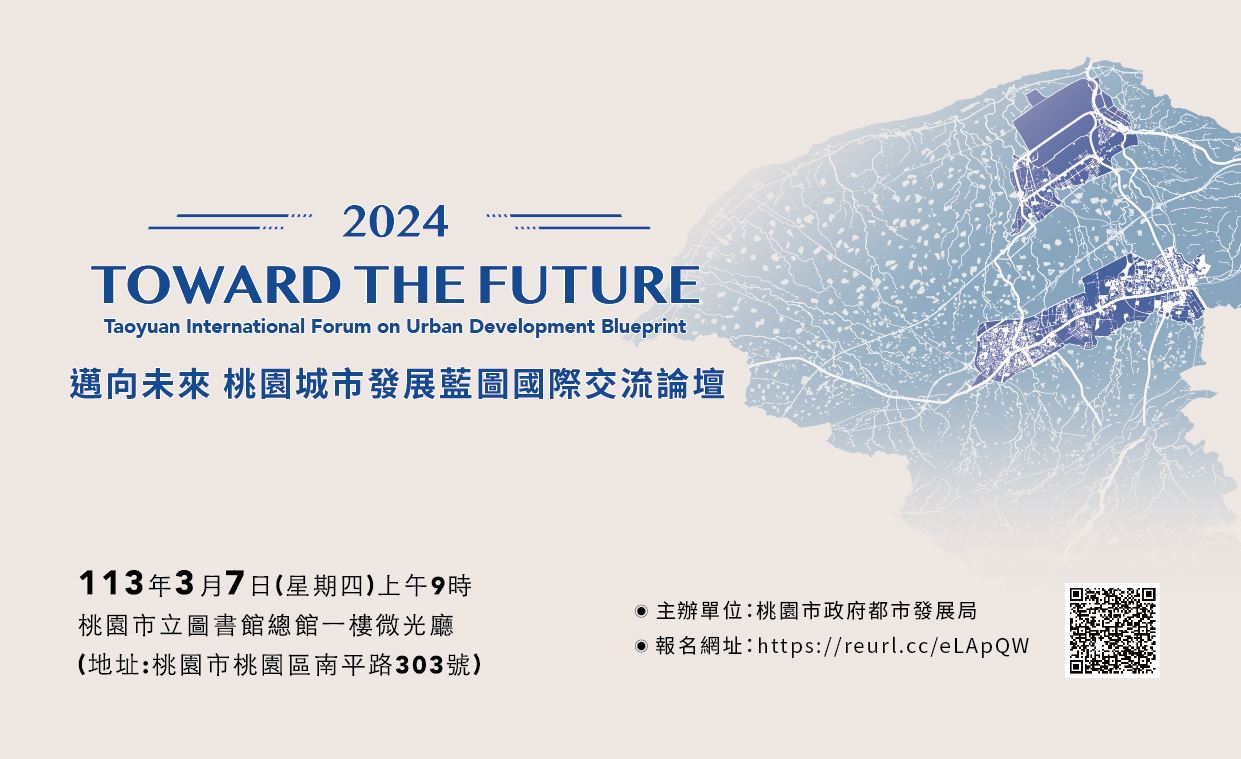 2024

TOWARD THE FUTURE

Taoyuan International Forum on Urban Development Blueprint

邁向未來 桃園城市發展藍圖國際交流論壇

113年3月7日(星期四)上午9時
桃園市立圖書館總館一樓微光廳
(地址:桃園市桃園區南平路303號)

◉ 主辦單位:桃園市政府都市發展局
◉ 報名網址:https://reurl.cc/eLApQW